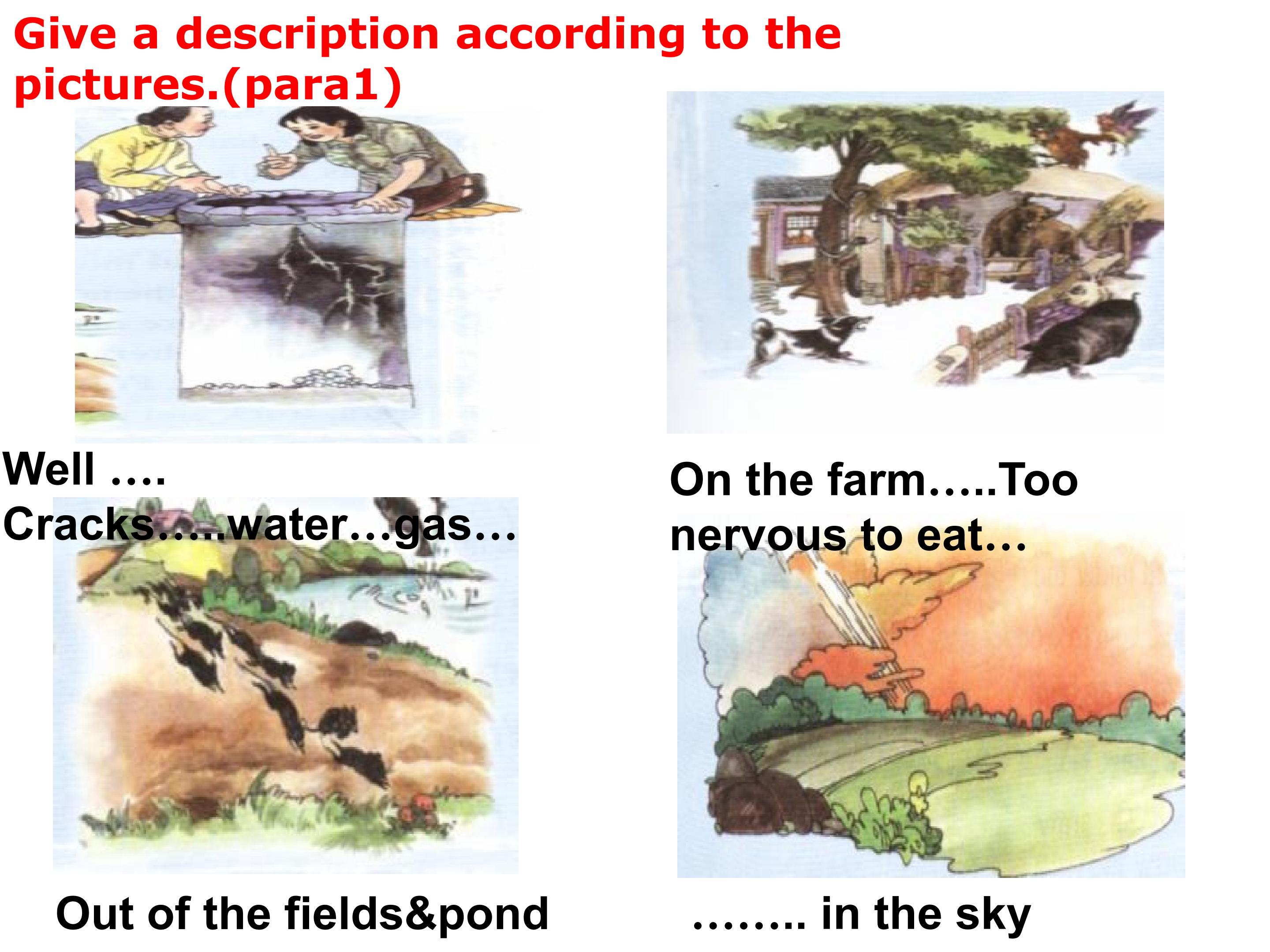 Give a description according to the pictures.(para1)

Well ….
Cracks…..water…gas…

On the farm…..Too nervous to eat…

Out of the fields&pond

…….. in the sky